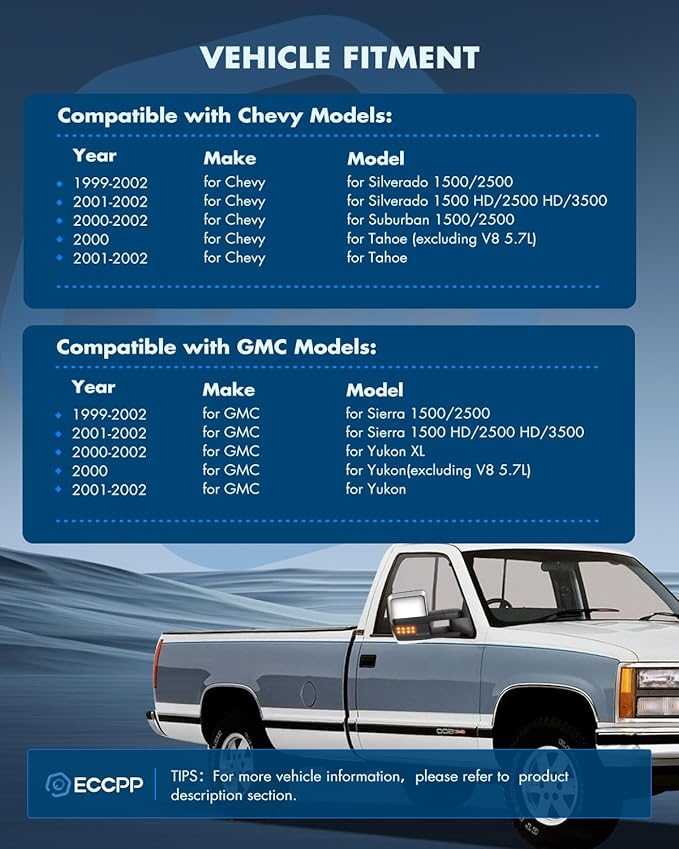 VEHICLE FITMENT

Compatible with Chevy Models:

| Year | Make | Model |
|---|---|---|
| 1999-2002 | for Chevy | for Silverado 1500/2500 |
| 2001-2002 | for Chevy | for Silverado 1500 HD/2500 HD/3500 |
| 2000-2002 | for Chevy | for Suburban 1500/2500 |
| 2000 | for Chevy | for Tahoe (excluding V8 5.7L) |
| 2001-2002 | for Chevy | for Tahoe |

Compatible with GMC Models:

| Year | Make | Model |
|---|---|---|
| 1999-2002 | for GMC | for Sierra 1500/2500 |
| 2001-2002 | for GMC | for Sierra 1500 HD/2500 HD/3500 |
| 2000-2002 | for GMC | for Yukon XL |
| 2000 | for GMC | for Yukon(excluding V8 5.7L) |
| 2001-2002 | for GMC | for Yukon |

ECCPP

TIPS: For more vehicle information, please refer to product description section.